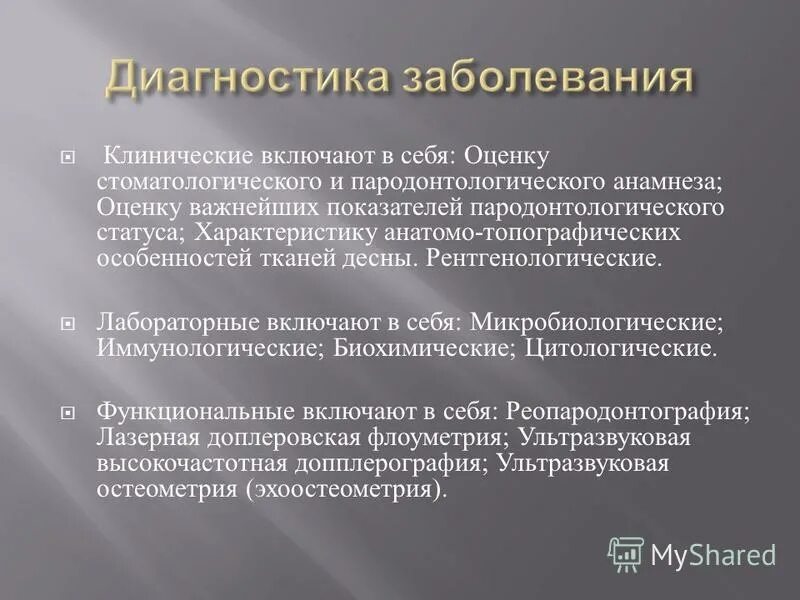 Диагностика заболевания

Клинические включают в себя: Оценку стоматологического и пародонтологического анамнеза; Оценку важнейших показателей пародонтологического статуса; Характеристику анатомо-топографических особенностей тканей десны. Рентгенологические.

Лабораторные включают в себя: Микробиологические; Иммунологические; Биохимические; Цитологические.

Функциональные включают в себя: Реопародонтография; Лазерная доплеровская флоуметрия; Ультразвуковая высокочастотная допплерография; Ультразвуковая остеометрия (эхоостеометрия).

MyShared